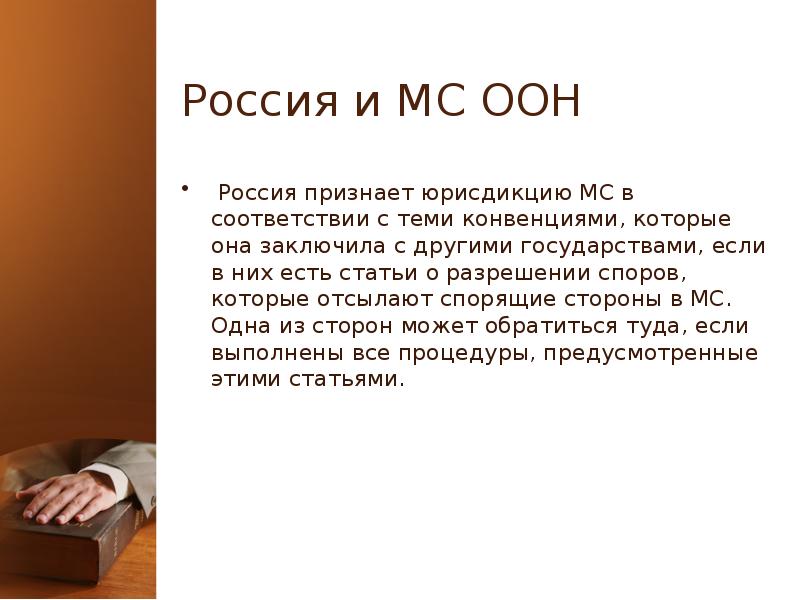 Россия и МС ООН

• Россия признает юрисдикцию МС в соответствии с теми конвенциями, которые она заключила с другими государствами, если в них есть статьи о разрешении споров, которые отсылают спорящие стороны в МС. Одна из сторон может обратиться туда, если выполнены все процедуры, предусмотренные этими статьями.